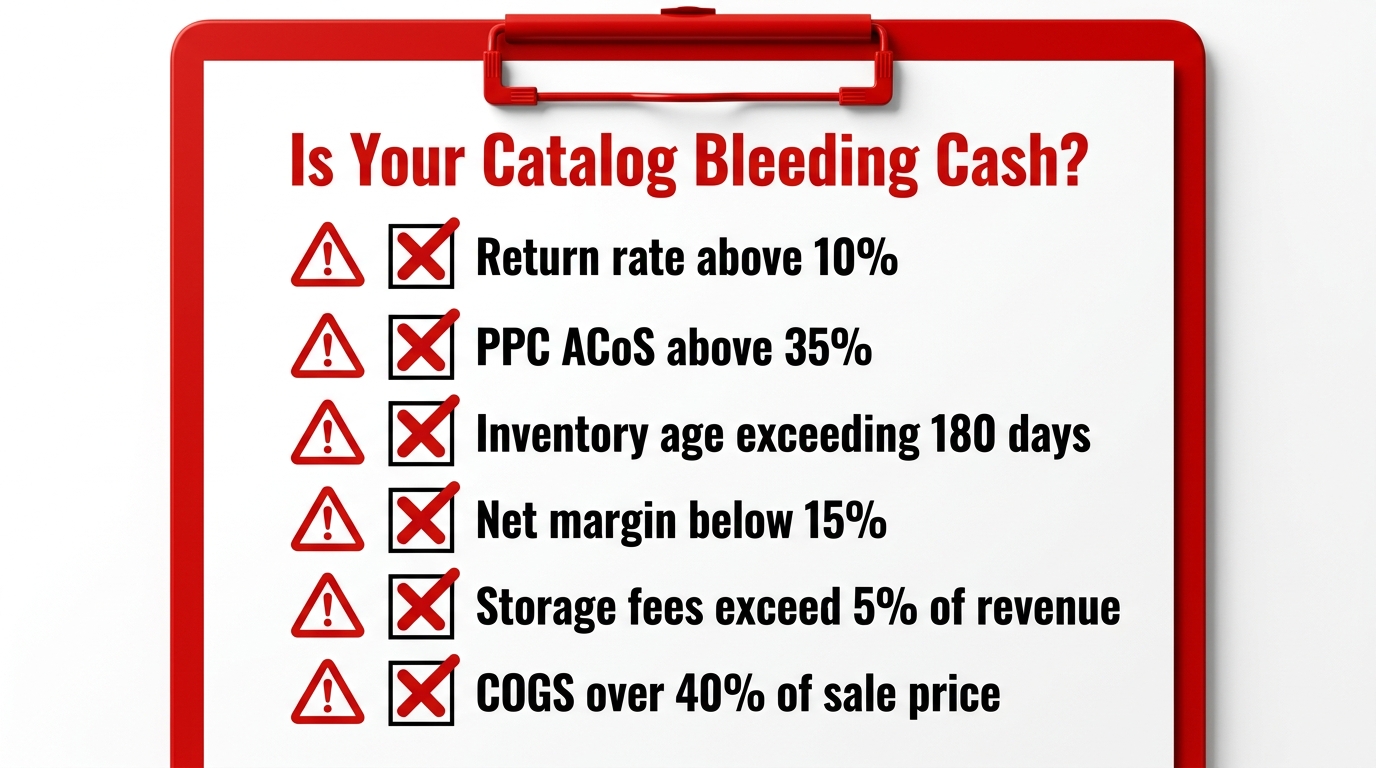 Is Your Catalog Bleeding Cash?

Return rate above 10%

PPC ACoS above 35%

Inventory age exceeding 180 days

Net margin below 15%

Storage fees exceed 5% of revenue

COGS over 40% of sale price